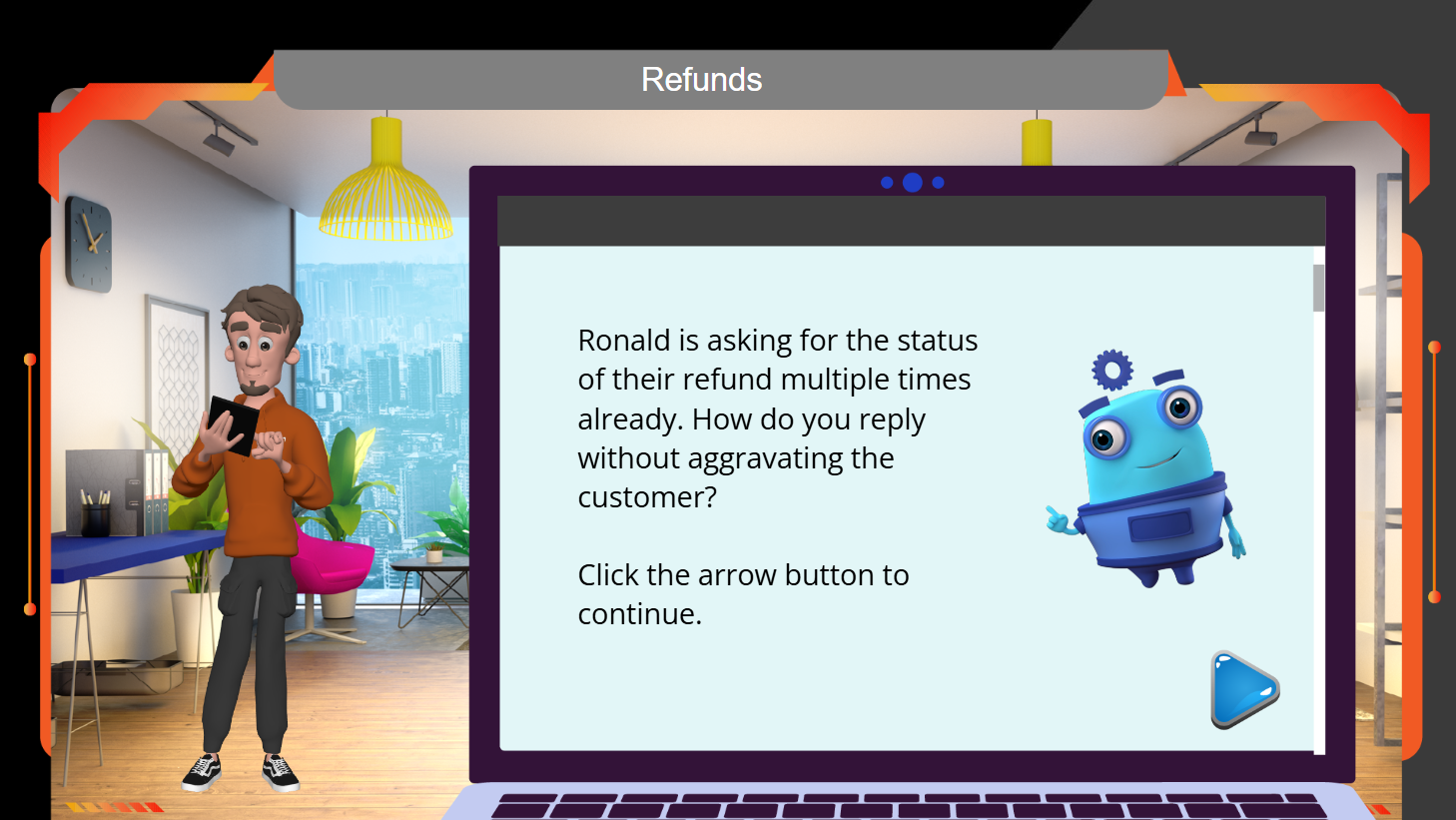 Refunds

Ronald is asking for the status of their refund multiple times already. How do you reply without aggravating the customer?

Click the arrow button to continue.